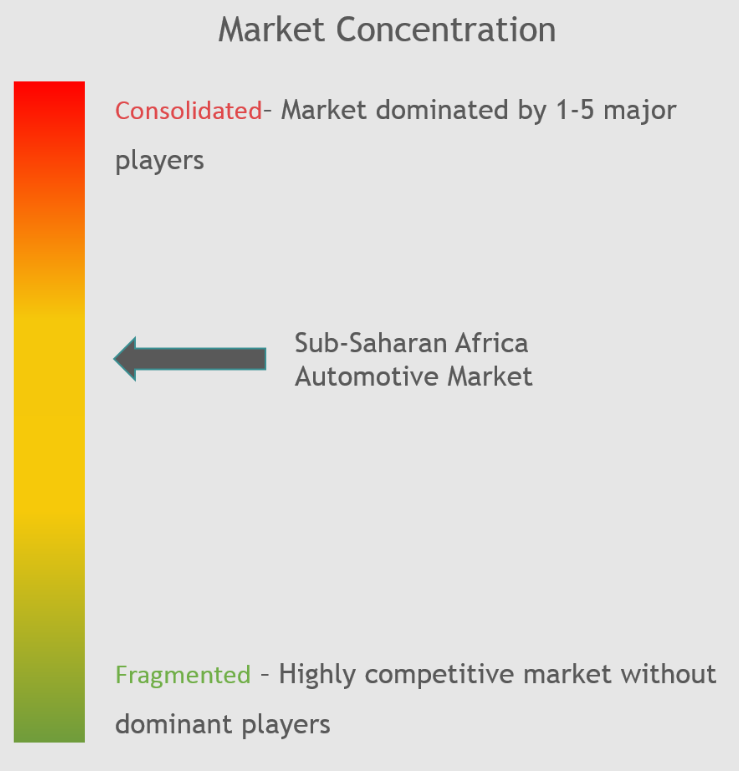 Market Concentration

Consolidated- Market dominated by 1-5 major players

Sub-Saharan Africa Automotive Market

Fragmented - Highly competitive market without dominant players